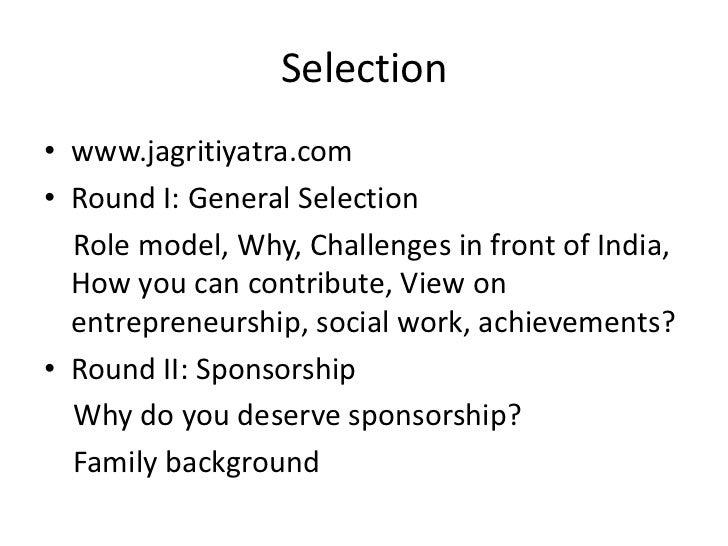 Selection

• www.jagritiyatra.com
• Round I: General Selection

Role model, Why, Challenges in front of India, How you can contribute, View on entrepreneurship, social work, achievements?

• Round II: Sponsorship

Why do you deserve sponsorship?

Family background